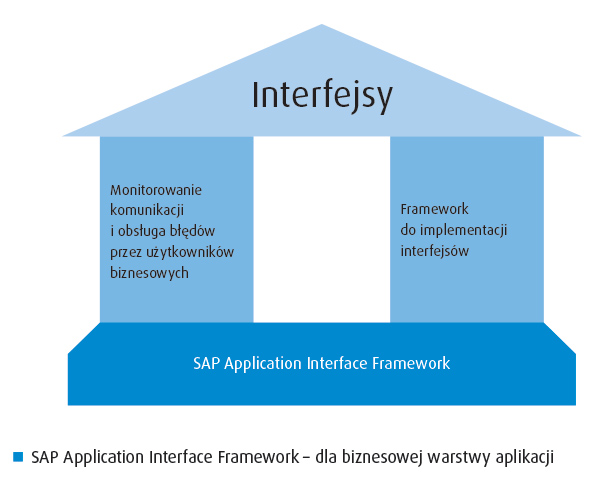 Interfejsy

Monitorowanie komunikacji i obsługa błędów przez użytkowników biznesowych

Framework do implementacji interfejsów

SAP Application Interface Framework

SAP Application Interface Framework – dla biznesowej warstwy aplikacji